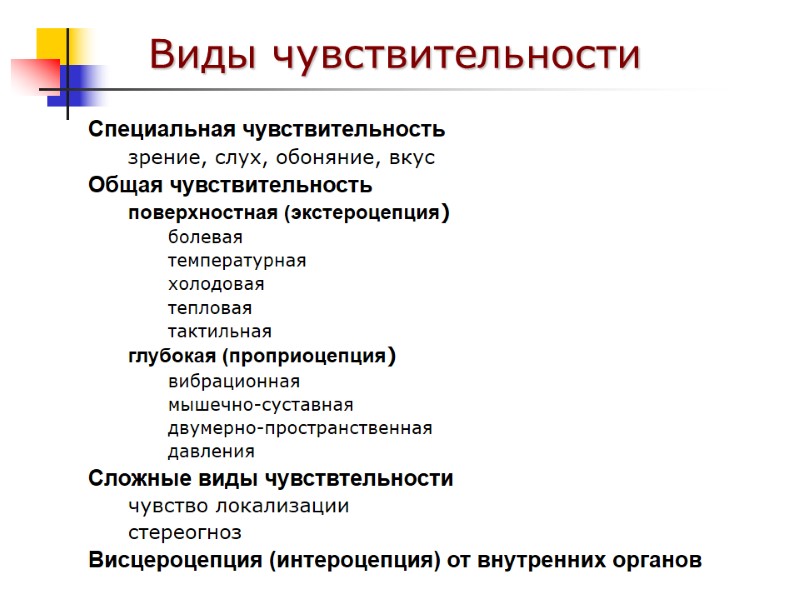 Виды чувствительности

Специальная чувствительность
зрение, слух, обоняние, вкус
Общая чувствительность
поверхностная (экстероцепция)
болевая
температурная
холодовая
тепловая
тактильная
глубокая (проприоцепция)
вибрационная
мышечно-суставная
двумерно-пространственная
давления
Сложные виды чувствтельности
чувство локализации
стереогноз
Висцероцепция (интероцепция) от внутренних органов